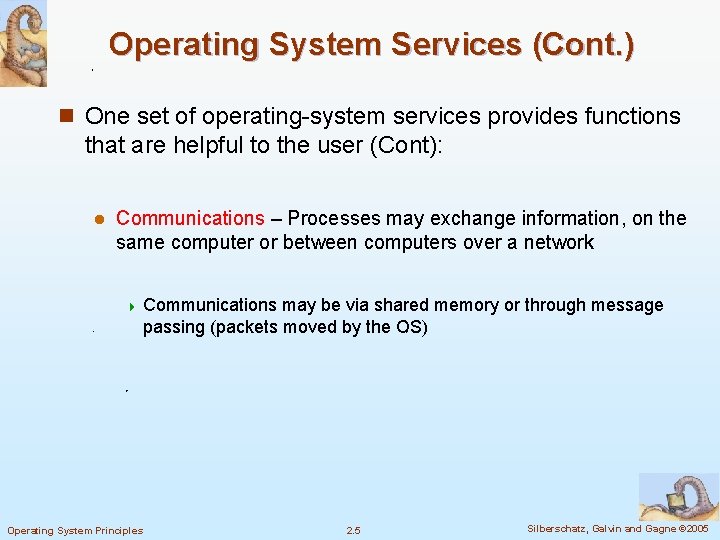 Operating System Services (Cont.)

One set of operating-system services provides functions that are helpful to the user (Cont):

Communications – Processes may exchange information, on the same computer or between computers over a network

Communications may be via shared memory or through message passing (packets moved by the OS)

Operating System Principles
2.5
Silberschatz, Galvin and Gagne ©2005